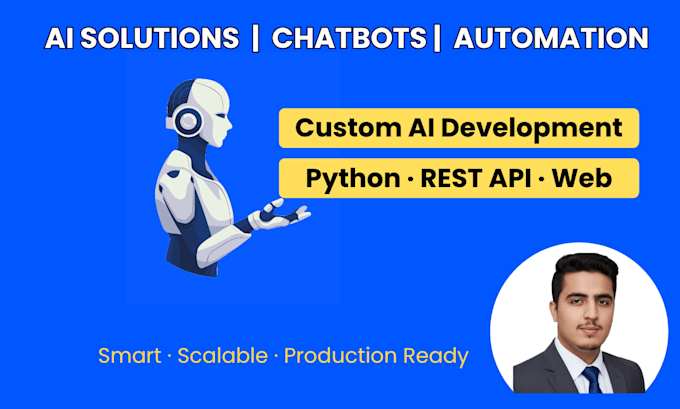 AI SOLUTIONS | CHATBOTS | AUTOMATION

Custom AI Development

Python · REST API · Web

Smart · Scalable · Production Ready